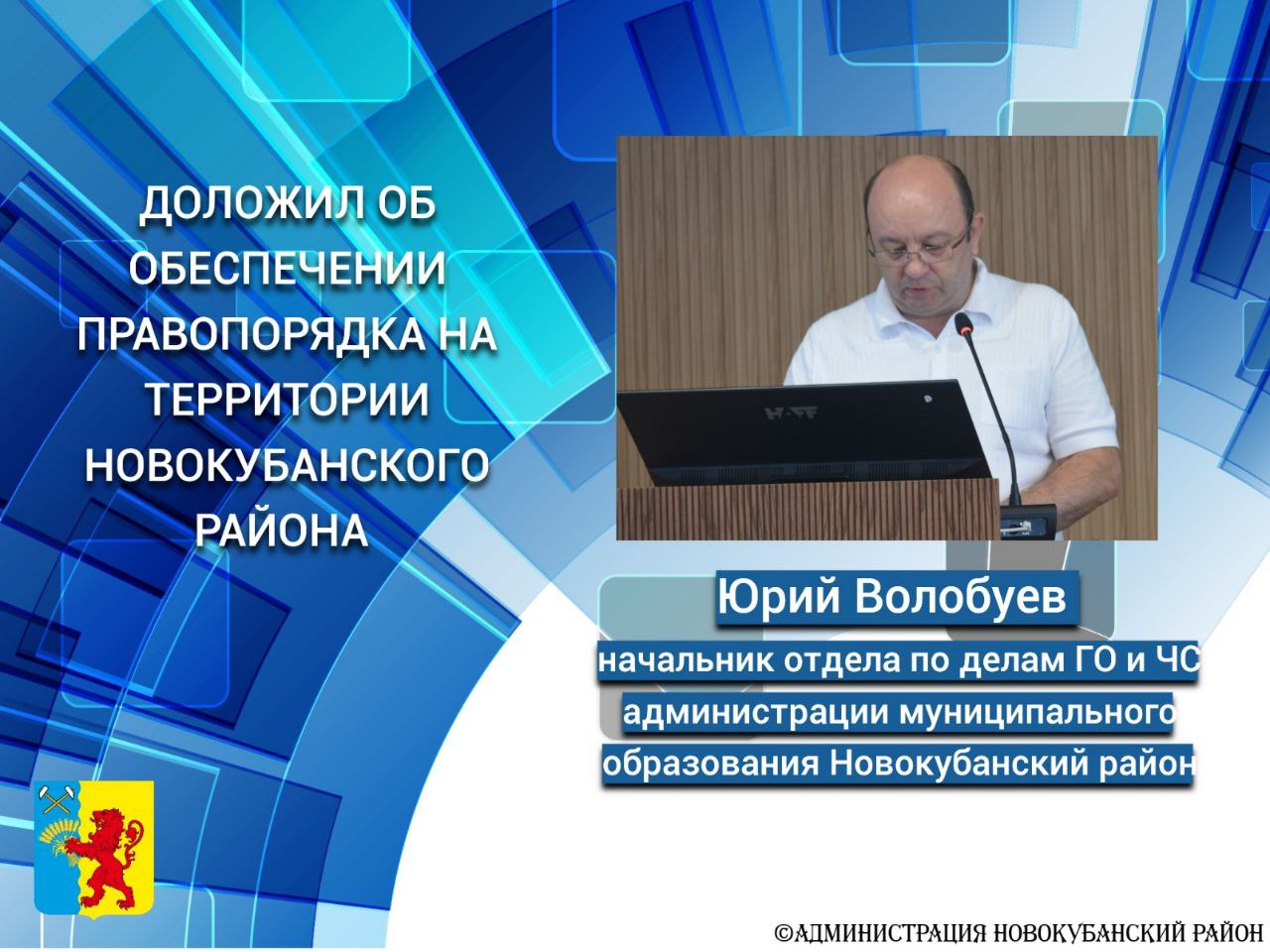 ДОЛОЖИЛ ОБ ОБЕСПЕЧЕНИИ ПРАВОПОРЯДКА НА ТЕРРИТОРИИ НОВОКУБАНСКОГО РАЙОНА

Юрий Волобуев

начальник отдела по делам ГО и ЧС администрации муниципального образования Новокубанский район

©АДМИНИСТРАЦИЯ НОВОКУБАНСКИЙ РАЙОН